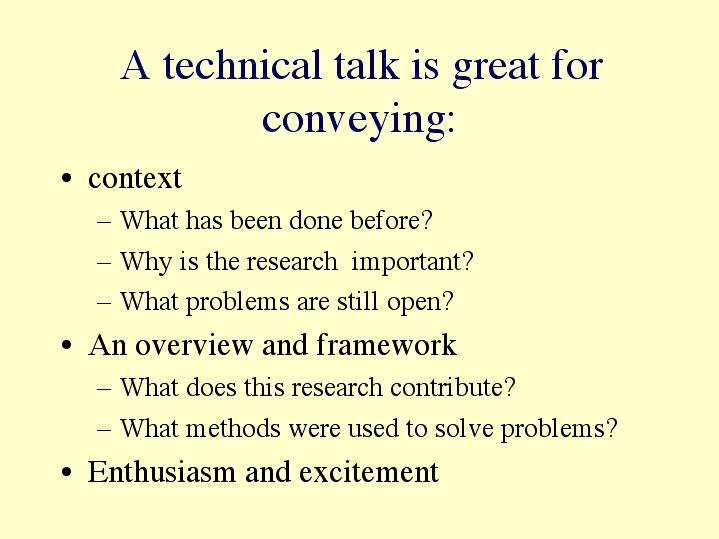 A technical talk is great for conveying:

• context
– What has been done before?
– Why is the research important?
– What problems are still open?
• An overview and framework
– What does this research contribute?
– What methods were used to solve problems?
• Enthusiasm and excitement